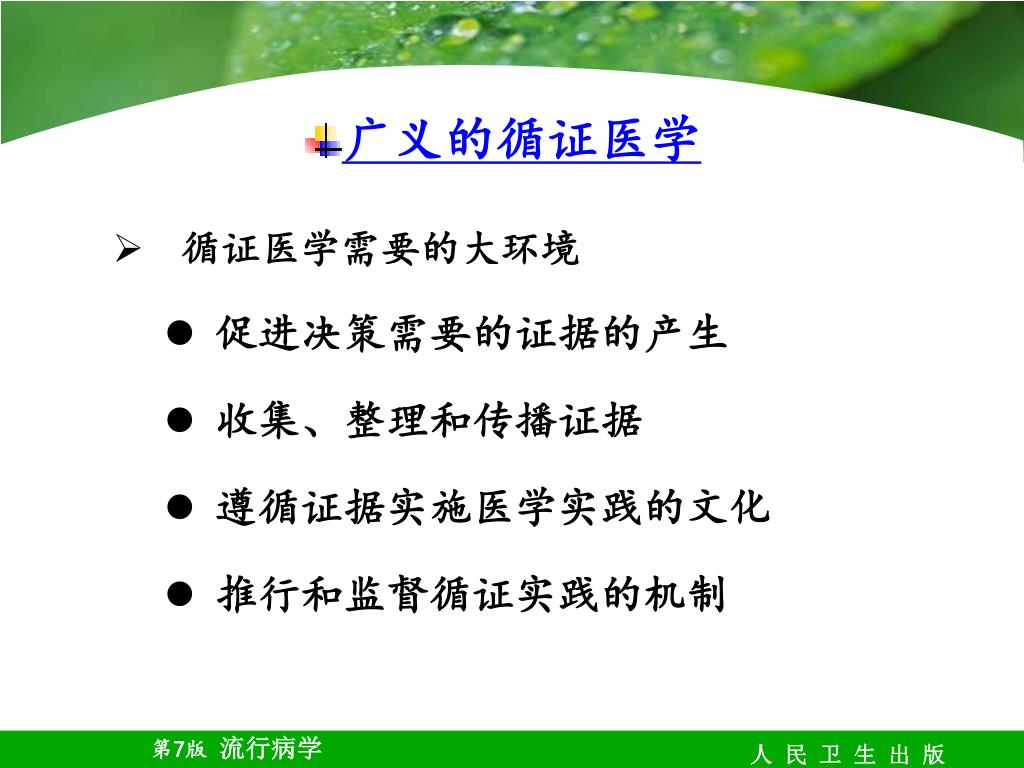 广义的循证医学

➢ 循证医学需要的大环境

● 促进决策需要的证据的产生

● 收集、整理和传播证据

● 遵循证据实施医学实践的文化

● 推行和监督循证实践的机制

第7版 流行病学

人 民 卫 生 出 版